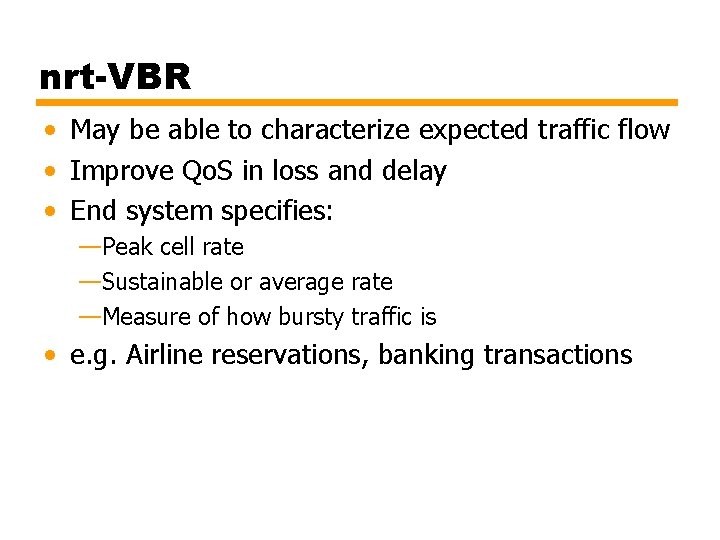 nrt-VBR

• May be able to characterize expected traffic flow
• Improve QoS in loss and delay
• End system specifies:
—Peak cell rate
—Sustainable or average rate
—Measure of how bursty traffic is
• e.g. Airline reservations, banking transactions